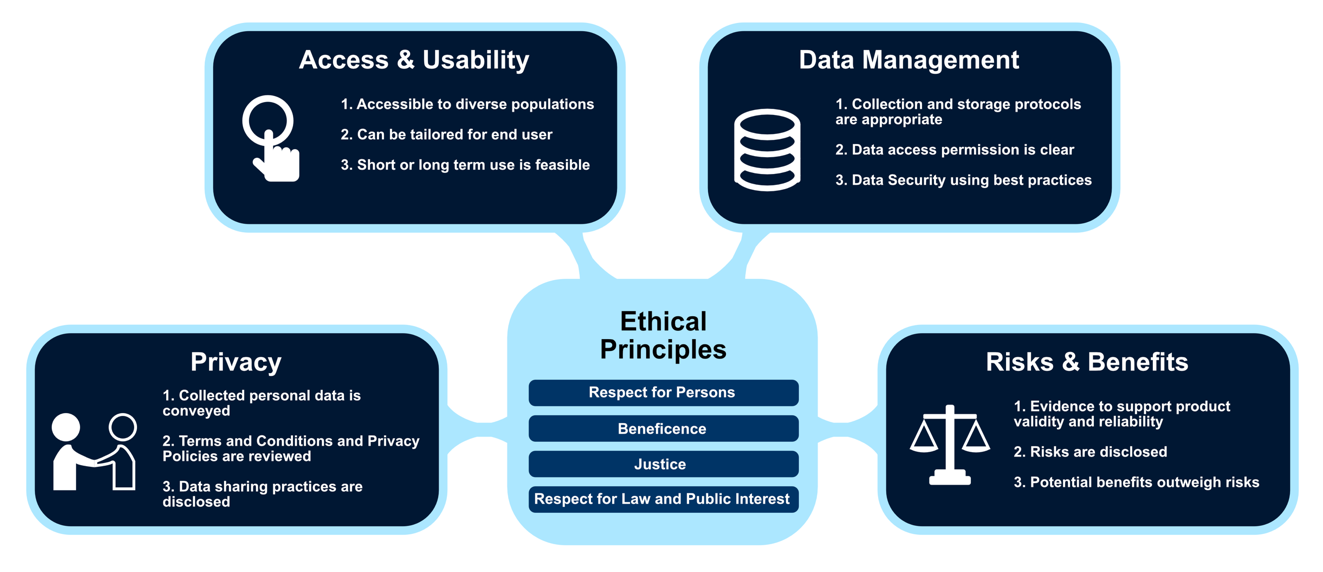 Access & Usability

1. Accessible to diverse populations
2. Can be tailored for end user
3. Short or long term use is feasible

Data Management

1. Collection and storage protocols are appropriate
2. Data access permission is clear
3. Data Security using best practices

Privacy

1. Collected personal data is conveyed
2. Terms and Conditions and Privacy Policies are reviewed
3. Data sharing practices are disclosed

Ethical Principles

Respect for Persons
Beneficence
Justice
Respect for Law and Public Interest

Risks & Benefits

1. Evidence to support product validity and reliability
2. Risks are disclosed
3. Potential benefits outweigh risks